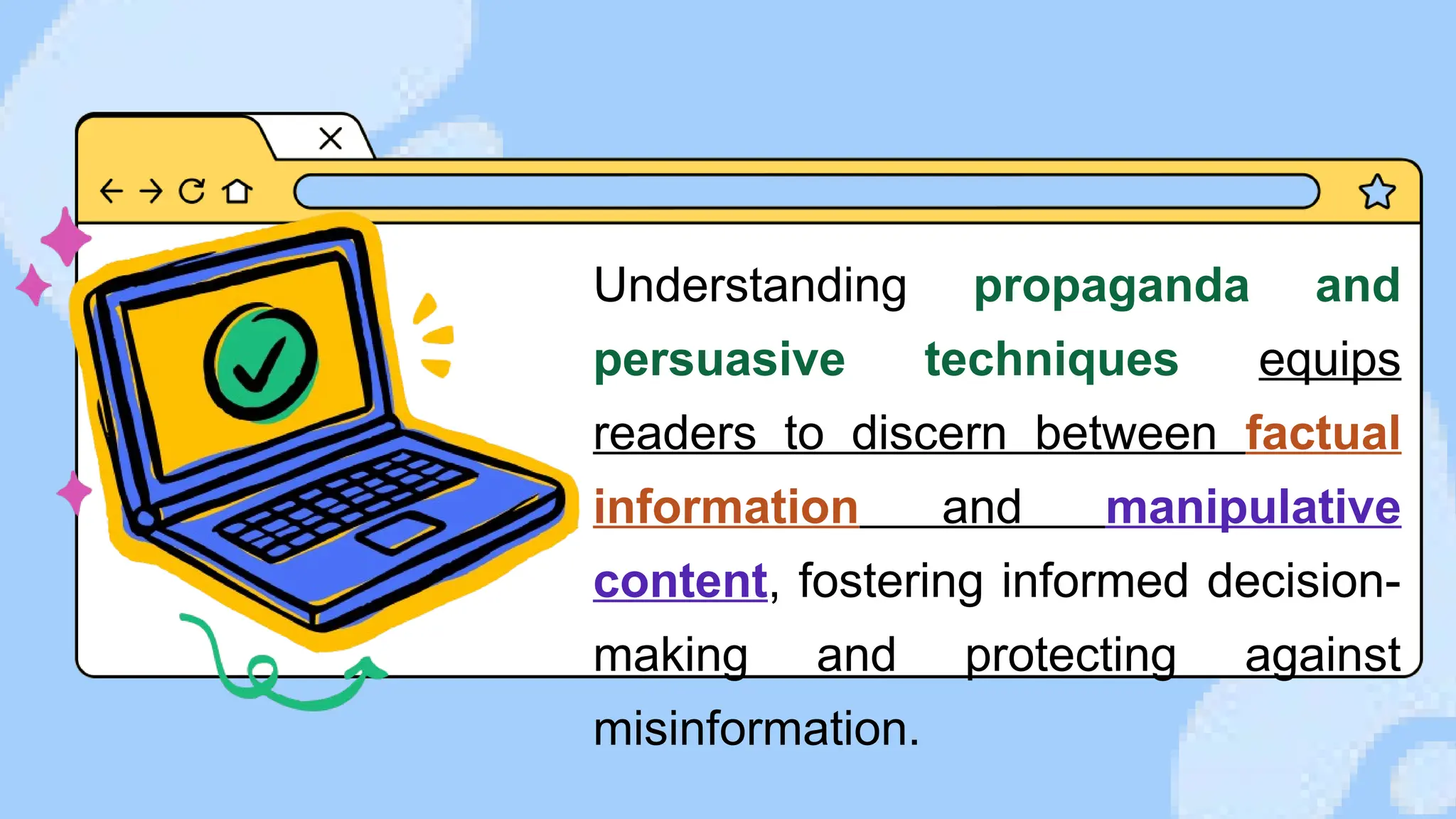 Understanding propaganda and persuasive techniques equips readers to discern between factual information and manipulative content, fostering informed decision-making and protecting against misinformation.